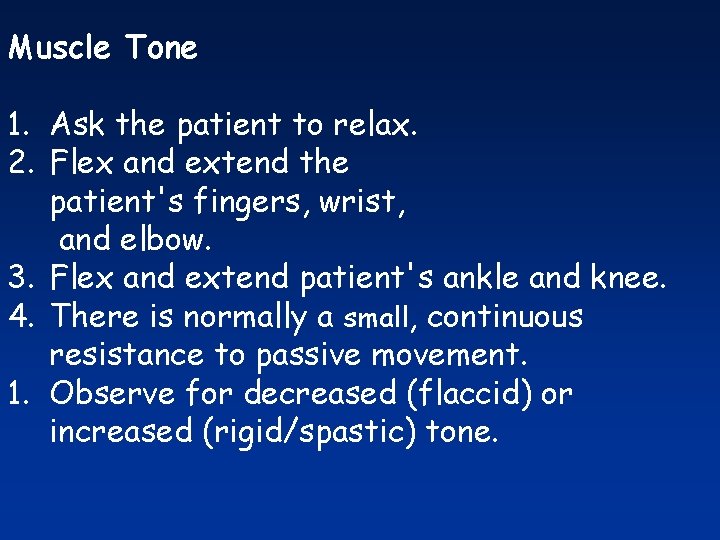 Muscle Tone

1. Ask the patient to relax.
2. Flex and extend the patient's fingers, wrist, and elbow.
3. Flex and extend patient's ankle and knee.
4. There is normally a small, continuous resistance to passive movement.
1. Observe for decreased (flaccid) or increased (rigid/spastic) tone.